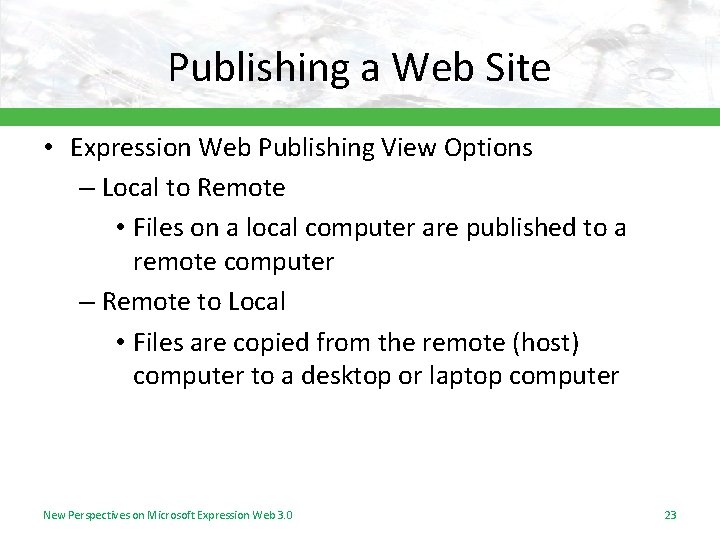 Publishing a Web Site

• Expression Web Publishing View Options
  – Local to Remote
    • Files on a local computer are published to a remote computer
  – Remote to Local
    • Files are copied from the remote (host) computer to a desktop or laptop computer

New Perspectives on Microsoft Expression Web 3.0

23